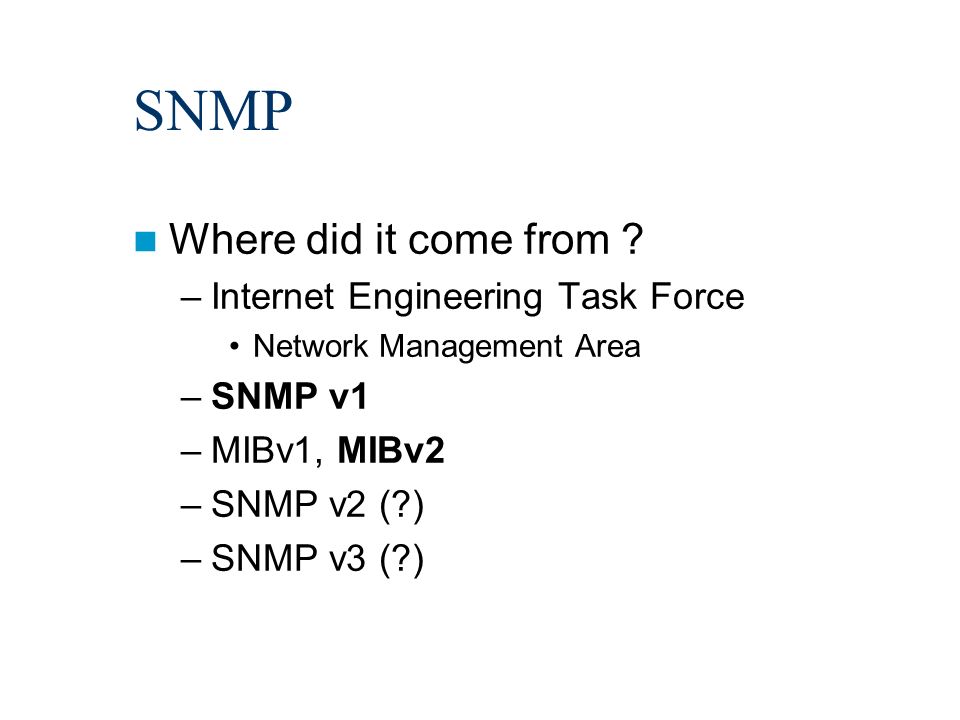 SNMP

Where did it come from ?
– Internet Engineering Task Force
• Network Management Area
– SNMP v1
– MIBv1, MIBv2
– SNMP v2 (?)
– SNMP v3 (?)